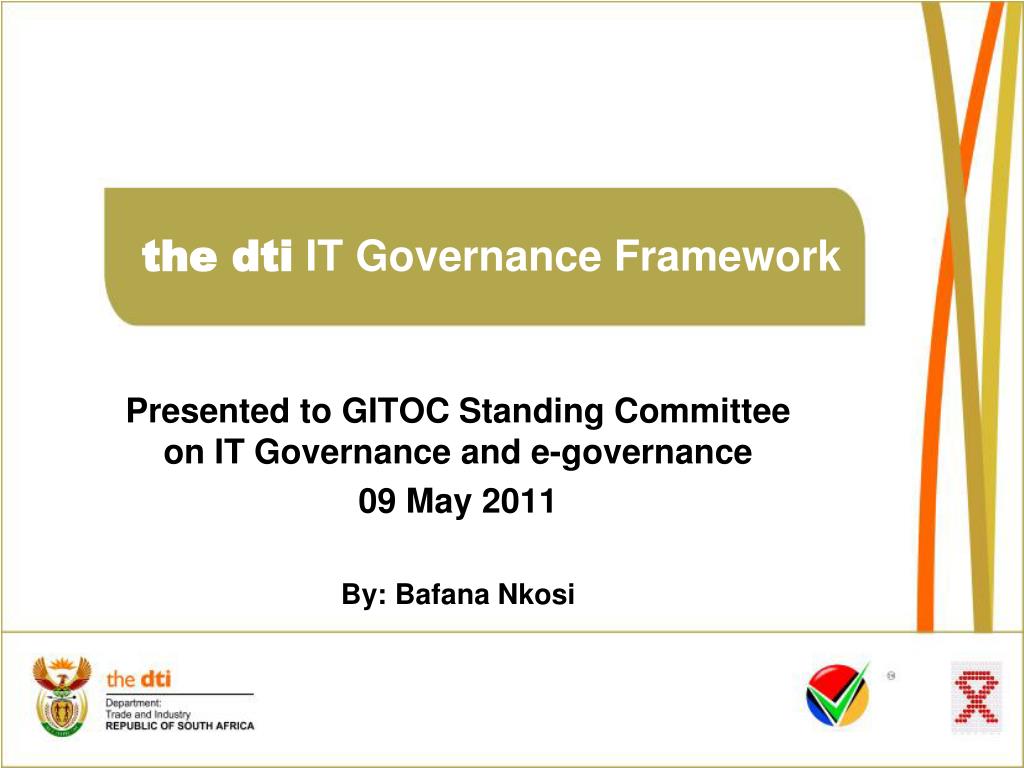 the dti IT Governance Framework

Presented to GITOC Standing Committee on IT Governance and e-governance

09 May 2011

By: Bafana Nkosi

the dti
Department:
Trade and Industry
REPUBLIC OF SOUTH AFRICA